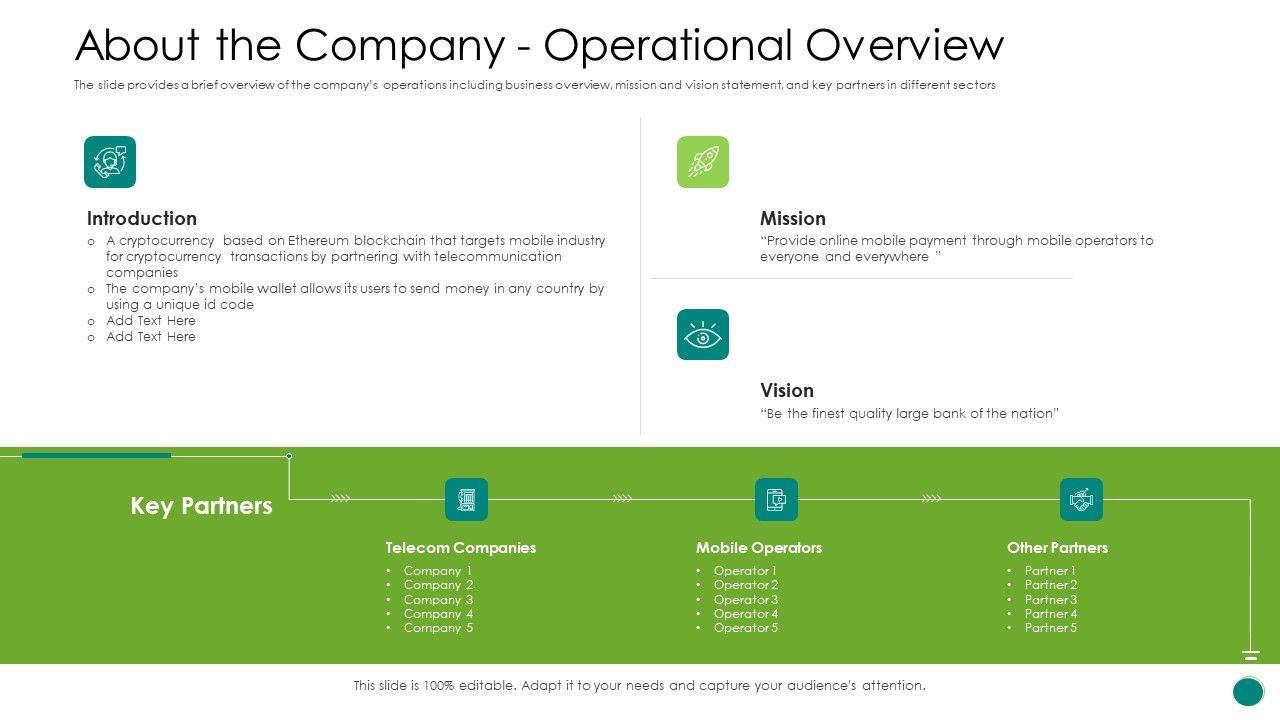 About the Company - Operational Overview

The slide provides a brief overview of the company's operations including business overview, mission and vision statement, and key partners in different sectors

Introduction

o A cryptocurrency based on Ethereum blockchain that targets mobile industry for cryptocurrency transactions by partnering with telecommunication companies
o The company's mobile wallet allows its users to send money in any country by using a unique id code
o Add Text Here
o Add Text Here

Mission

"Provide online mobile payment through mobile operators to everyone and everywhere "

Vision

"Be the finest quality large bank of the nation"

Key Partners

Telecom Companies
• Company 1
• Company 2
• Company 3
• Company 4
• Company 5

Mobile Operators
• Operator 1
• Operator 2
• Operator 3
• Operator 4
• Operator 5

Other Partners
• Partner 1
• Partner 2
• Partner 3
• Partner 4
• Partner 5

This slide is 100% editable. Adapt it to your needs and capture your audience's attention.